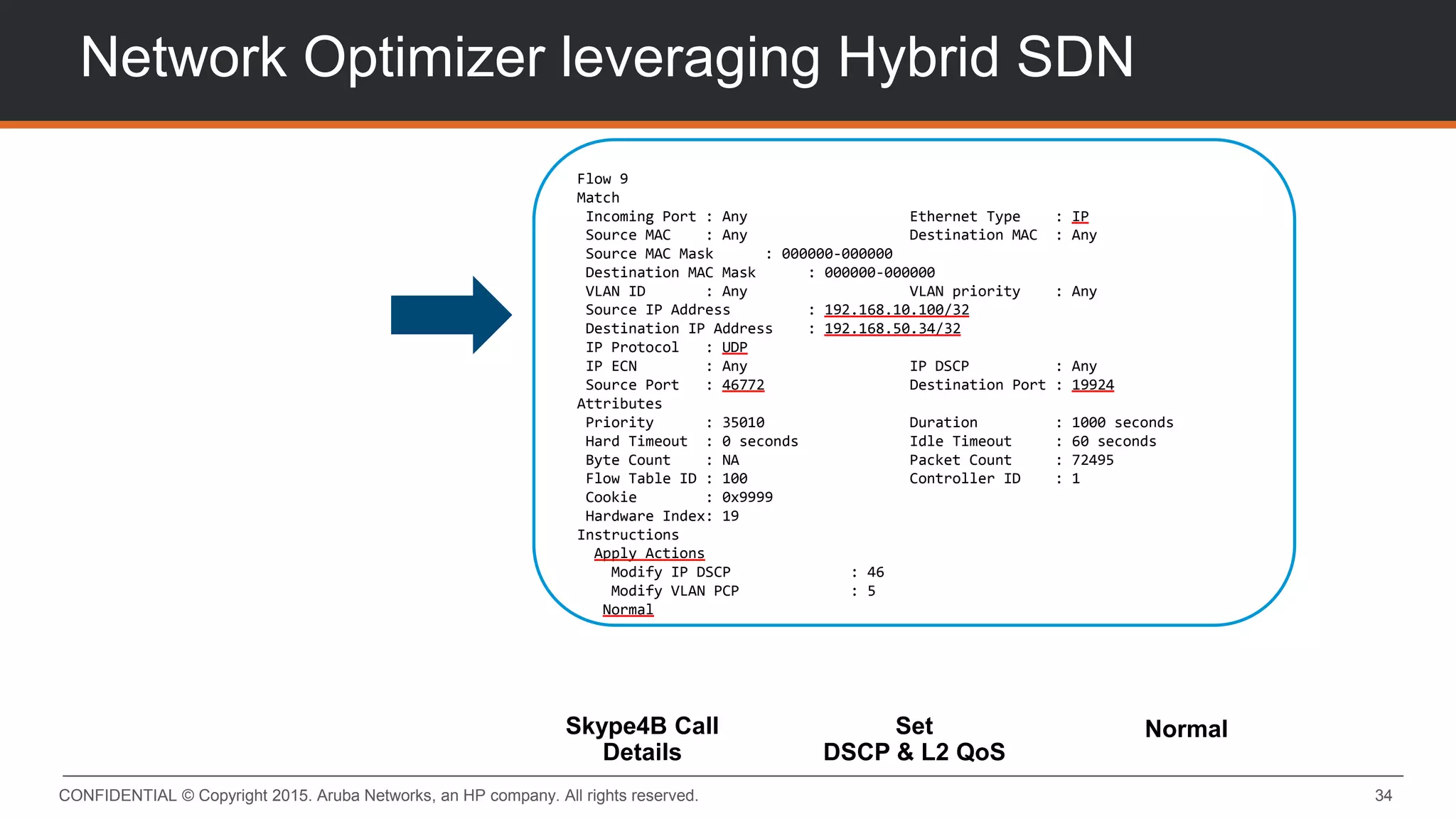 Network Optimizer leveraging Hybrid SDN

Flow 9
Match
Incoming Port : Any
Ethernet Type : IP
Source MAC : Any
Destination MAC : Any
Source MAC Mask : 000000-000000
Destination MAC Mask : 000000-000000
VLAN ID : Any
VLAN priority : Any
Source IP Address : 192.168.10.100/32
Destination IP Address : 192.168.50.34/32
IP Protocol : UDP
IP ECN : Any
IP DSCP : Any
Source Port : 46772
Destination Port : 19924
Attributes
Priority : 35010
Duration : 1000 seconds
Hard Timeout : 0 seconds
Idle Timeout : 60 seconds
Byte Count : NA
Packet Count : 72495
Flow Table ID : 100
Controller ID : 1
Cookie : 0x9999
Hardware Index: 19
Instructions
Apply Actions
Modify IP DSCP : 46
Modify VLAN PCP : 5
Normal

Skype4B Call Details

Set DSCP & L2 QoS

Normal

CONFIDENTIAL © Copyright 2015. Aruba Networks, an HP company. All rights reserved.

34